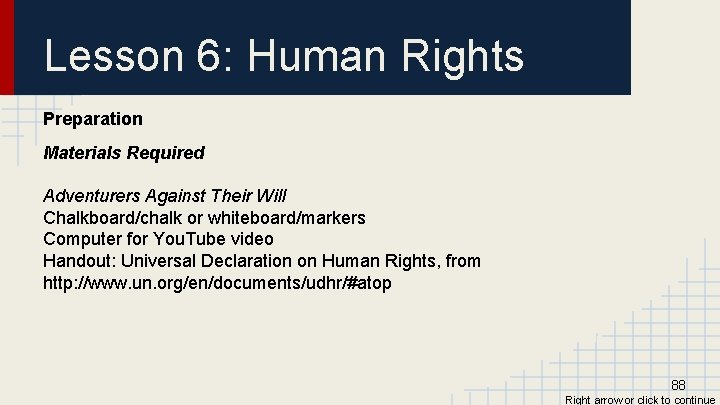 Lesson 6: Human Rights

Preparation

Materials Required

Adventurers Against Their Will
Chalkboard/chalk or whiteboard/markers
Computer for YouTube video
Handout: Universal Declaration on Human Rights, from http://www.un.org/en/documents/udhr/#atop

88

Right arrow or click to continue